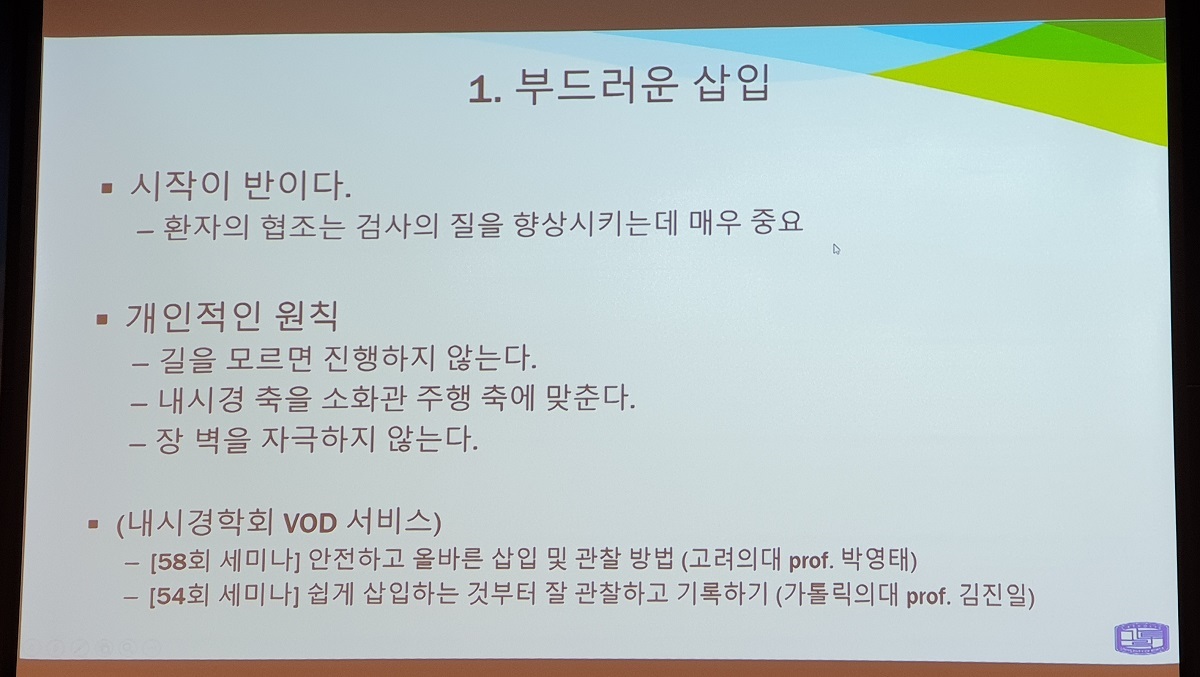 1. 부드러운 삽입

▪ 시작이 반이다.
– 환자의 협조는 검사의 질을 향상시키는데 매우 중요

▪ 개인적인 원칙
– 길을 모르면 진행하지 않는다.
– 내시경 축을 소화관 주행 축에 맞춘다.
– 장 벽을 자극하지 않는다.

▪ (내시경학회 VOD 서비스)
– [58회 세미나] 안전하고 올바른 삽입 및 관찰 방법 (고려의대 prof. 박영태)
– [54회 세미나] 쉽게 삽입하는 것부터 잘 관찰하고 기록하기 (가톨릭의대 prof. 김진일)